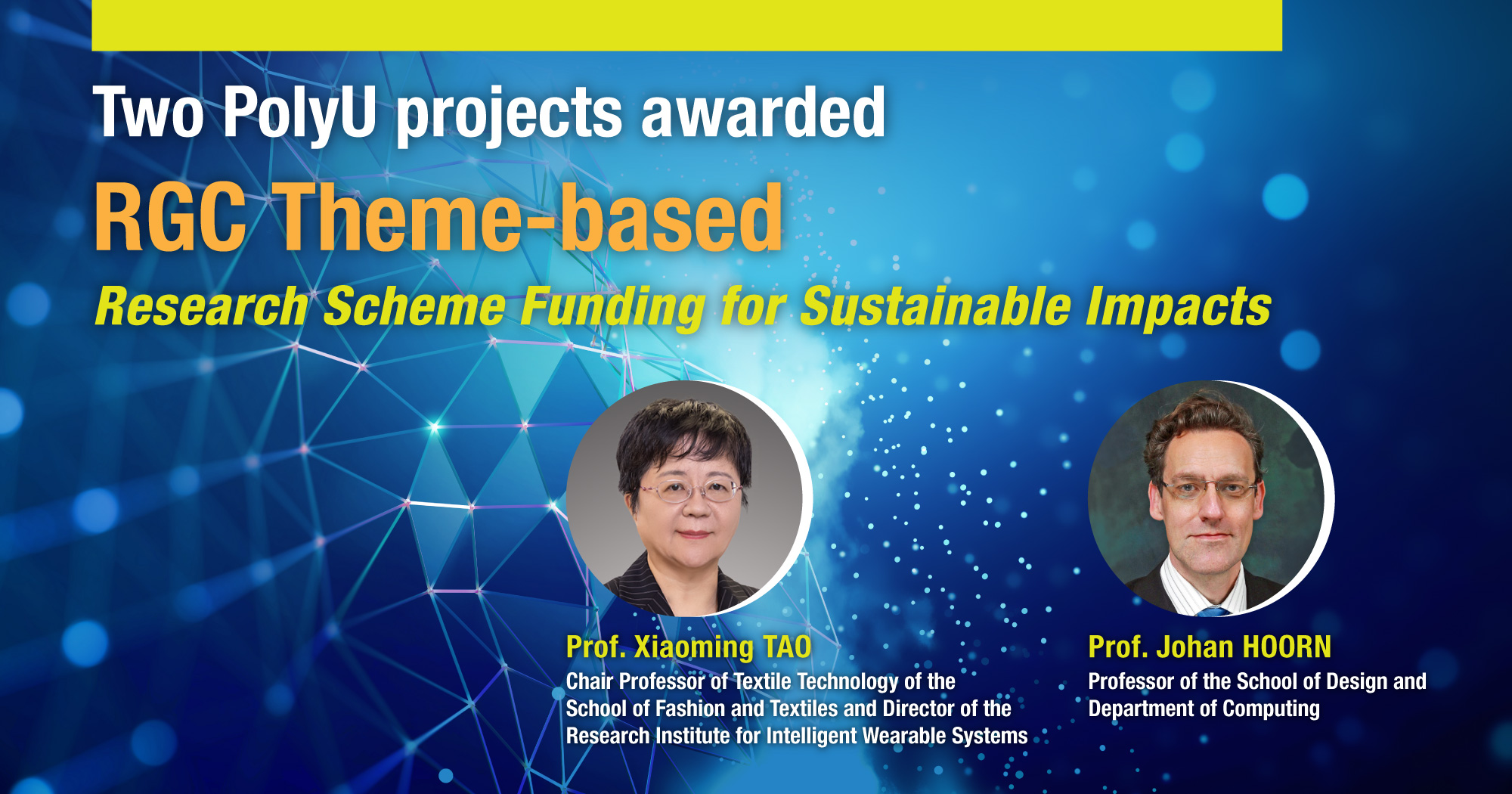 Two PolyU projects awarded

RGC Theme-based

Research Scheme Funding for Sustainable Impacts

Prof. Xiaoming TAO

Chair Professor of Textile Technology of the School of Fashion and Textiles and Director of the Research Institute for Intelligent Wearable Systems

Prof. Johan HOORN

Professor of the School of Design and Department of Computing